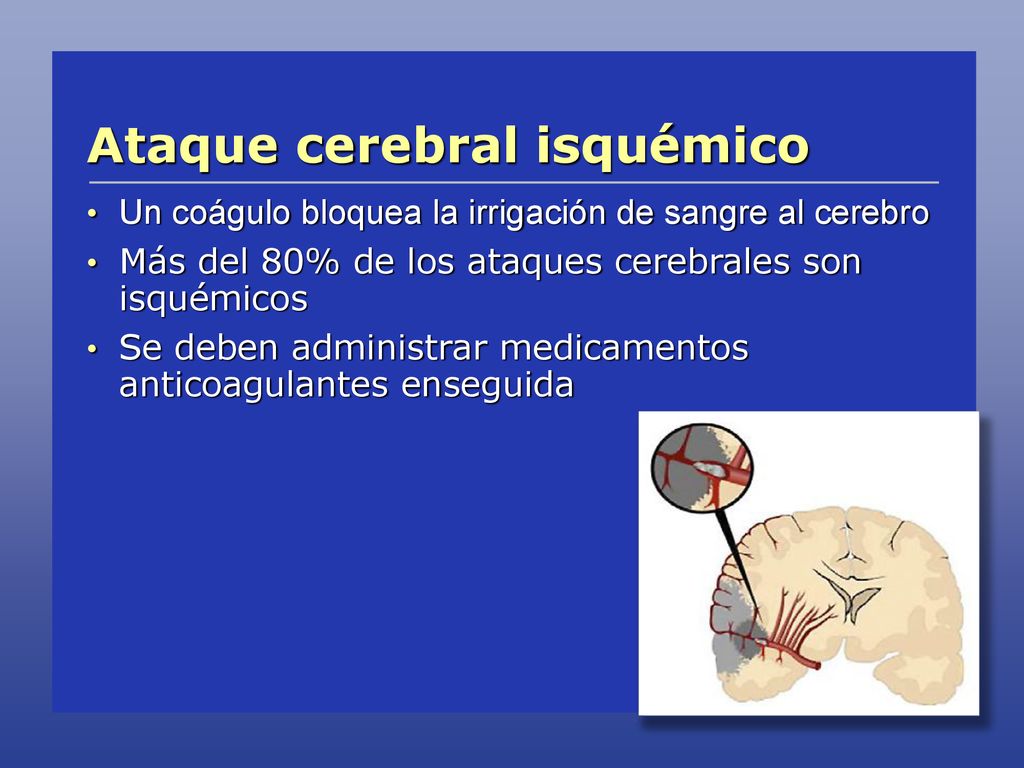 Ataque cerebral isquémico

• Un coágulo bloquea la irrigación de sangre al cerebro
• Más del 80% de los ataques cerebrales son isquémicos
• Se deben administrar medicamentos anticoagulantes enseguida